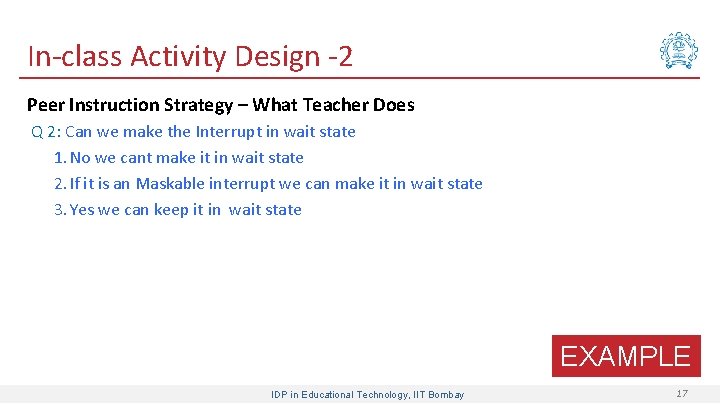 In-class Activity Design -2

Peer Instruction Strategy – What Teacher Does

Q 2: Can we make the Interrupt in wait state

1. No we cant make it in wait state
2. If it is an Maskable interrupt we can make it in wait state
3. Yes we can keep it in wait state

EXAMPLE

IDP in Educational Technology, IIT Bombay

17